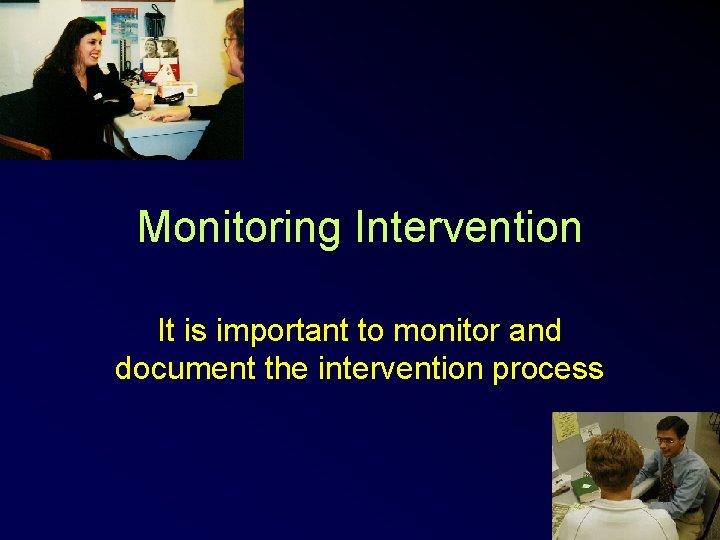 Monitoring Intervention

It is important to monitor and document the intervention process